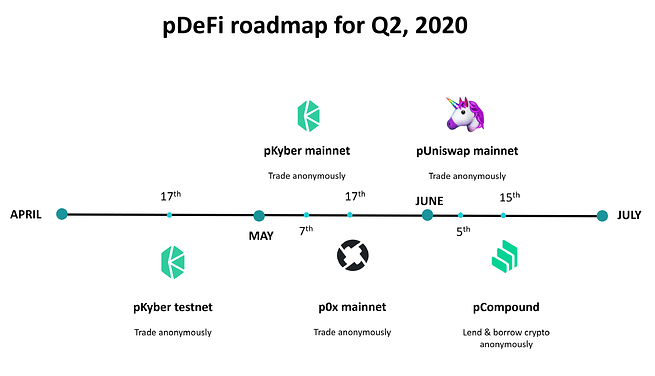 pDeFi roadmap for Q2, 2020

pKyber mainnet

Trade anonymously

pUniswap mainnet

Trade anonymously

APRIL

17$^{th}$

MAY

7$^{th}$

17$^{th}$

JUNE

5$^{th}$

15$^{th}$

JULY

pKyber testnet

Trade anonymously

p0x mainnet

Trade anonymously

pCompound

Lend & borrow crypto anonymously